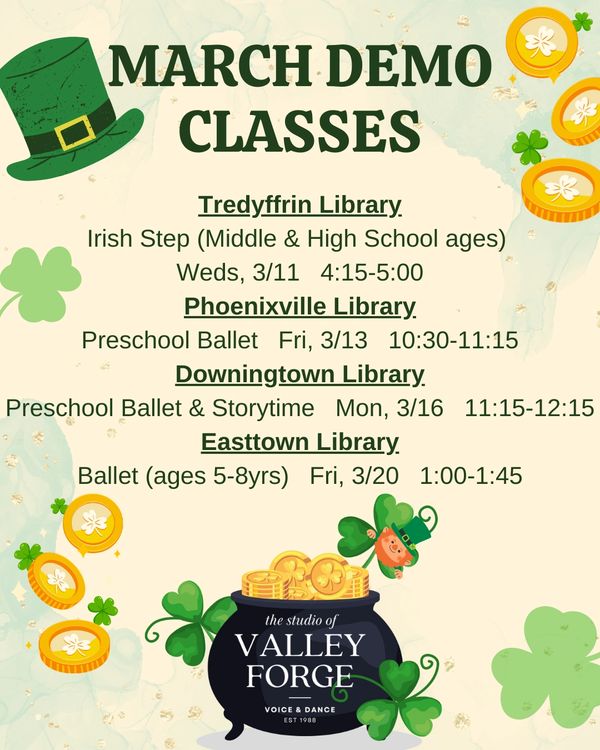 MARCH DEMO CLASSES

Tredyffrin Library

Irish Step (Middle & High School ages)

Weds, 3/11 4:15-5:00

Phoenixville Library

Preschool Ballet Fri, 3/13 10:30-11:15

Downingtown Library

Preschool Ballet & Storytime Mon, 3/16 11:15-12:15

Easttown Library

Ballet (ages 5-8yrs) Fri, 3/20 1:00-1:45

the studio of
VALLEY FORGE
VOICE & DANCE
EST 1988